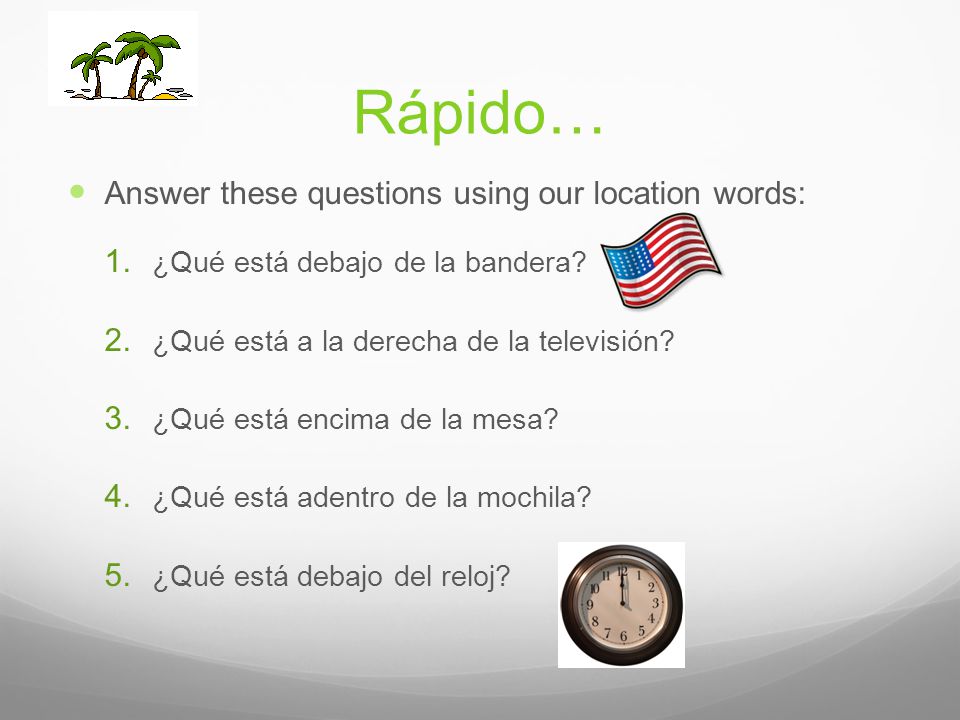 Rápido…

Answer these questions using our location words:

1. ¿Qué está debajo de la bandera?
2. ¿Qué está a la derecha de la televisión?
3. ¿Qué está encima de la mesa?
4. ¿Qué está adentro de la mochila?
5. ¿Qué está debajo del reloj?

12 1 2 3 4 5 6 7 8 9 10 11